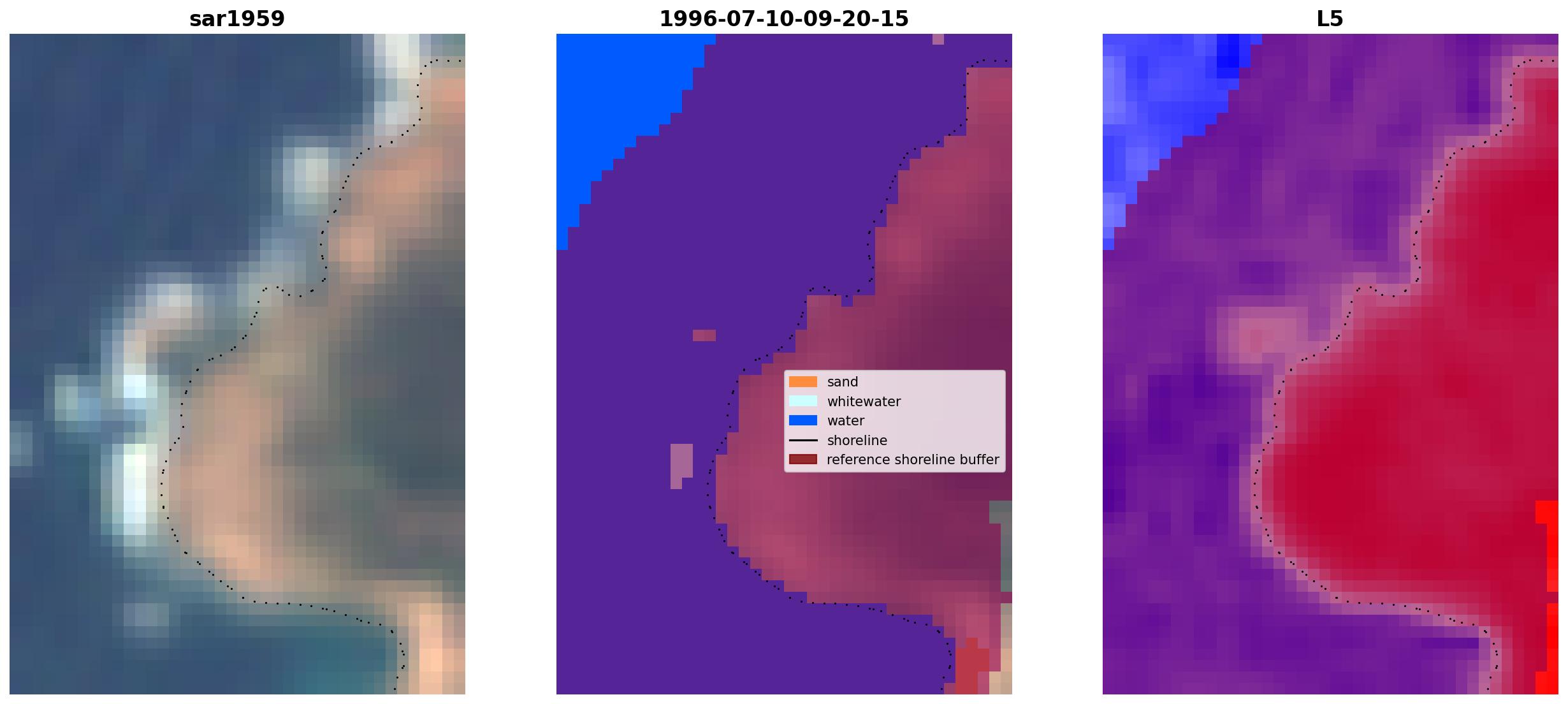 sar1959

1996-07-10-09-20-15

L5

sand
whitewater
water
shoreline
reference shoreline buffer